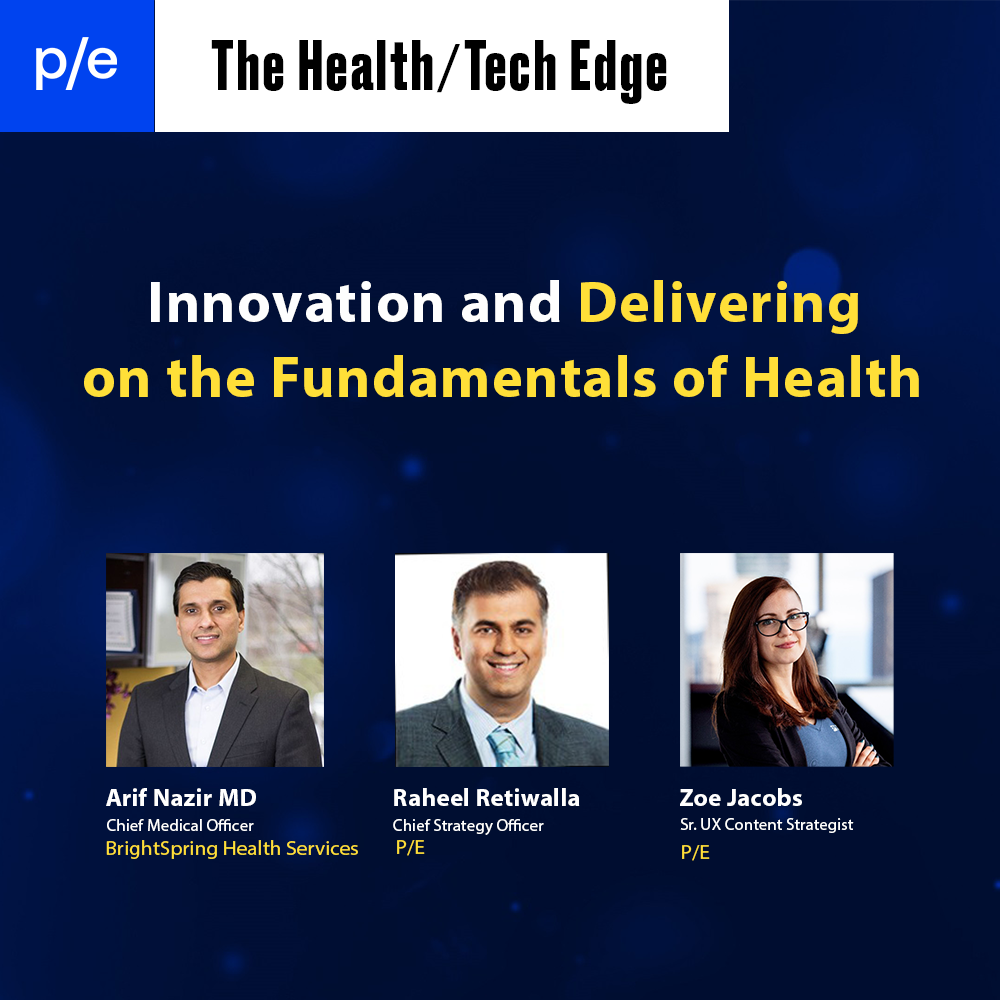 p/e

The Health/Tech Edge

Innovation and Delivering on the Fundamentals of Health

Arif Nazir MD
Chief Medical Officer
BrightSpring Health Services

Raheel Retiwalla
Chief Strategy Officer
P/E

Zoe Jacobs
Sr. UX Content Strategist
P/E